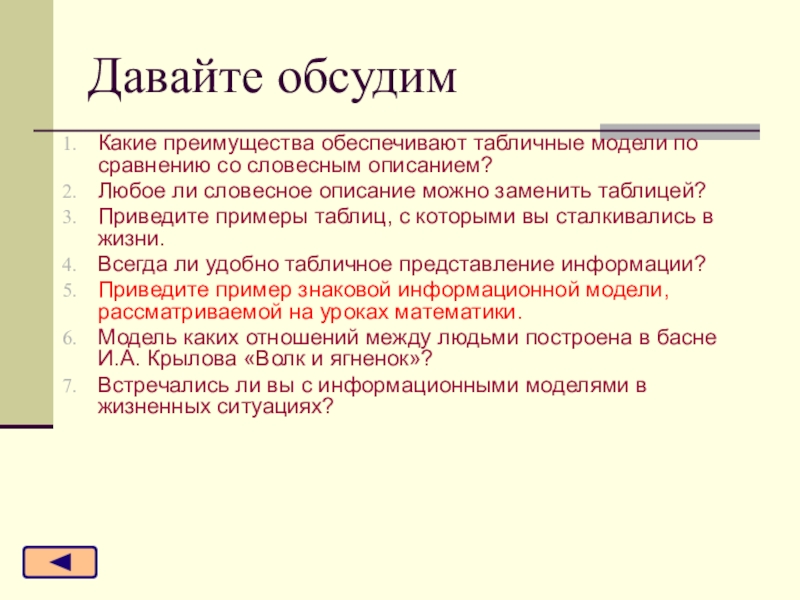 Давайте обсудим

1. Какие преимущества обеспечивают табличные модели по сравнению со словесным описанием?
2. Любое ли словесное описание можно заменить таблицей?
3. Приведите примеры таблиц, с которыми вы сталкивались в жизни.
4. Всегда ли удобно табличное представление информации?
5. Приведите пример знаковой информационной модели, рассматриваемой на уроках математики.
6. Модель каких отношений между людьми построена в басне И.А. Крылова «Волк и ягненок»?
7. Встречались ли вы с информационными моделями в жизненных ситуациях?